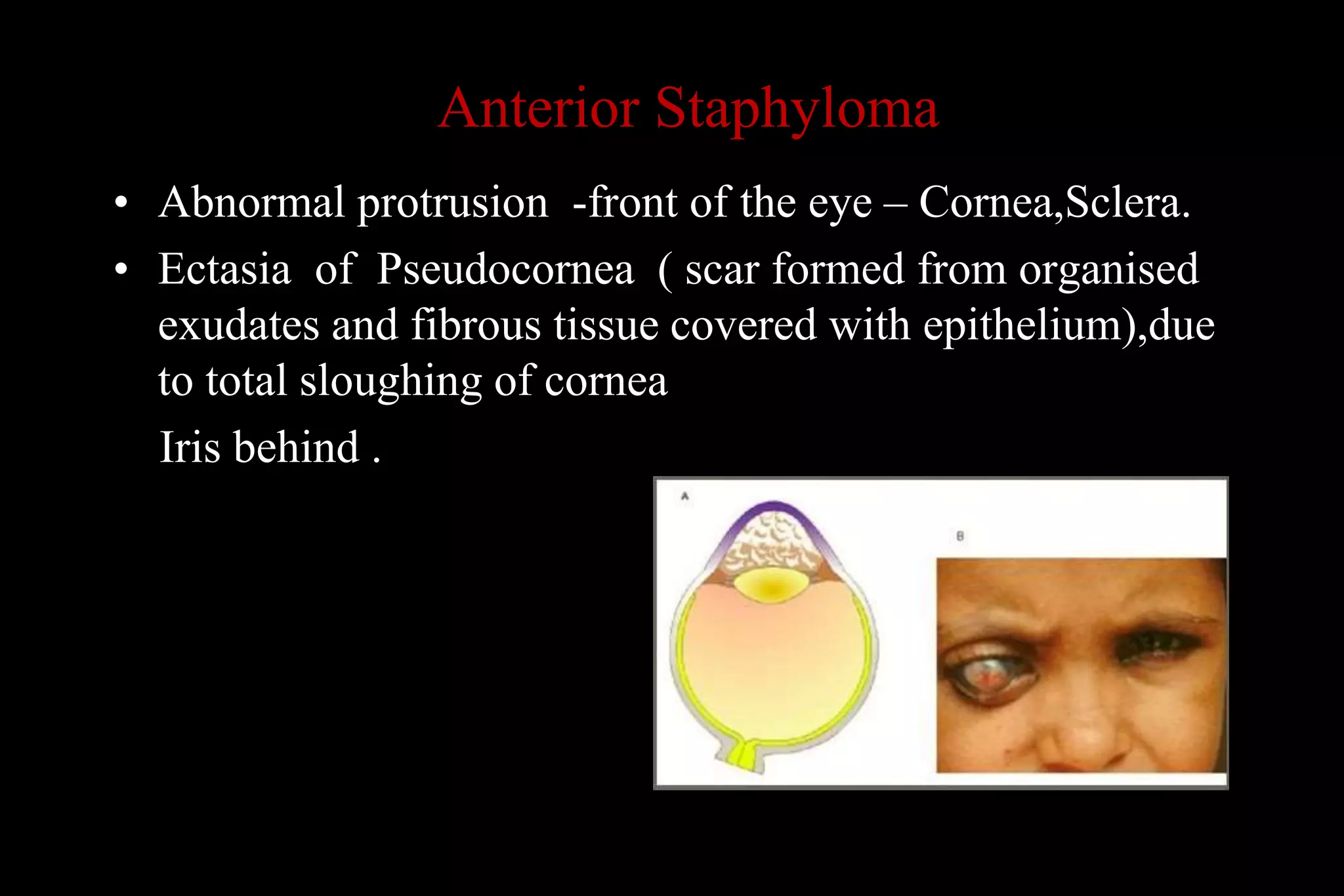 Anterior Staphyloma

• Abnormal protrusion -front of the eye – Cornea,Sclera.

• Ectasia of Pseudocornea ( scar formed from organised exudates and fibrous tissue covered with epithelium),due to total sloughing of cornea

Iris behind .

A

B